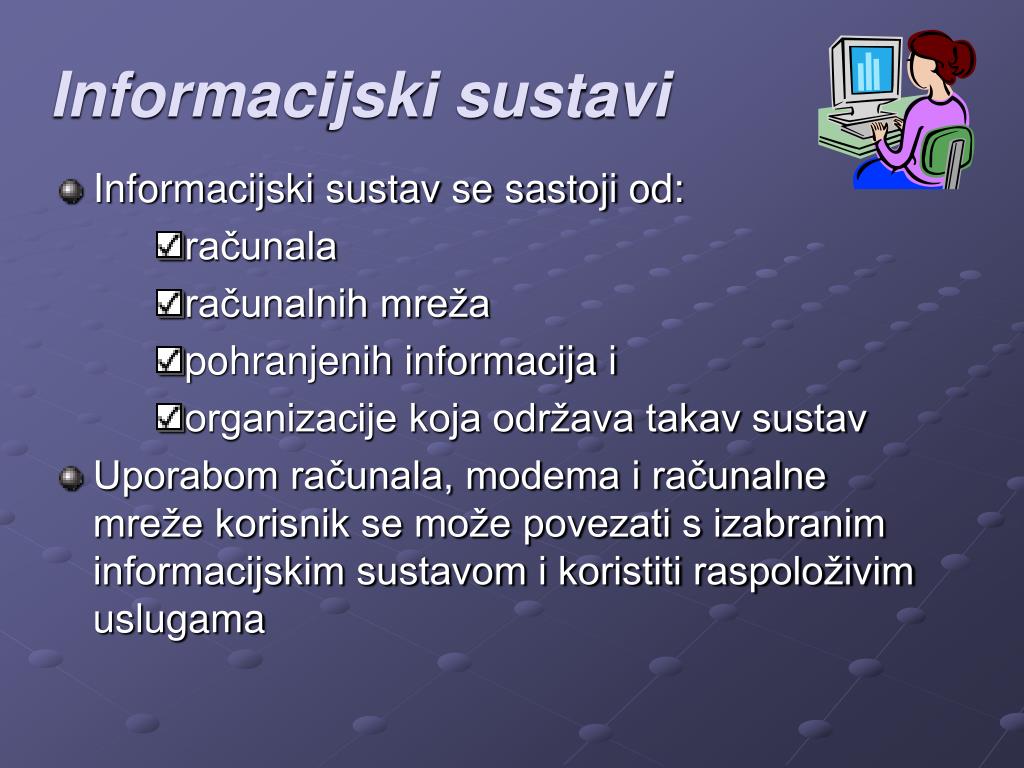 Informacijski sustavi

Informacijski sustav se sastoji od:

računala

računalnih mreža

pohranjenih informacija i

organizacije koja održava takav sustav

Uporabom računala, modema i računalne mreže korisnik se može povezati s izabranim informacijskim sustavom i koristiti raspoloživim uslugama